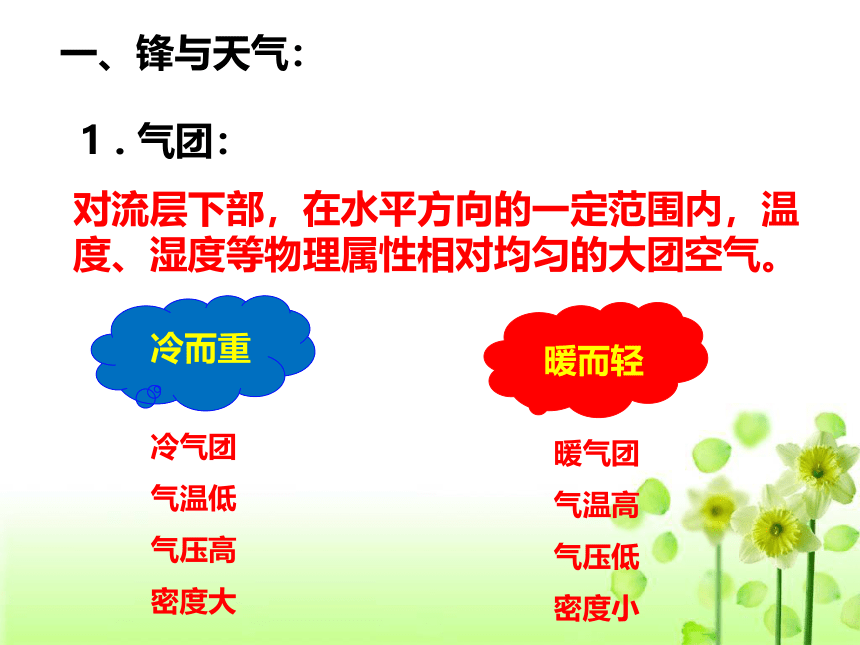 一、锋与天气：

1．气团：

对流层下部，在水平方向的一定范围内，温度、湿度等物理属性相对均匀的大团空气。

冷而重

冷气团

气温低

气压高

密度大

暖而轻

暖气团

气温高

气压低

密度小